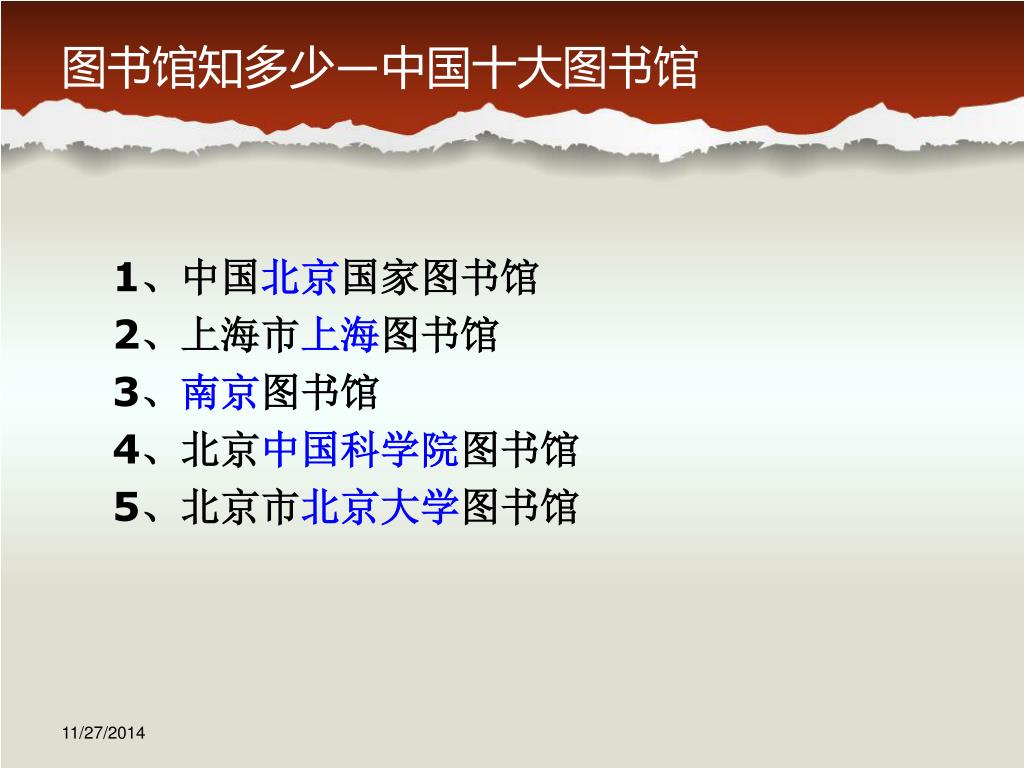 图书馆知多少—中国十大图书馆

1、中国北京国家图书馆
2、上海市上海图书馆
3、南京图书馆
4、北京中国科学院图书馆
5、北京市北京大学图书馆

11/27/2014